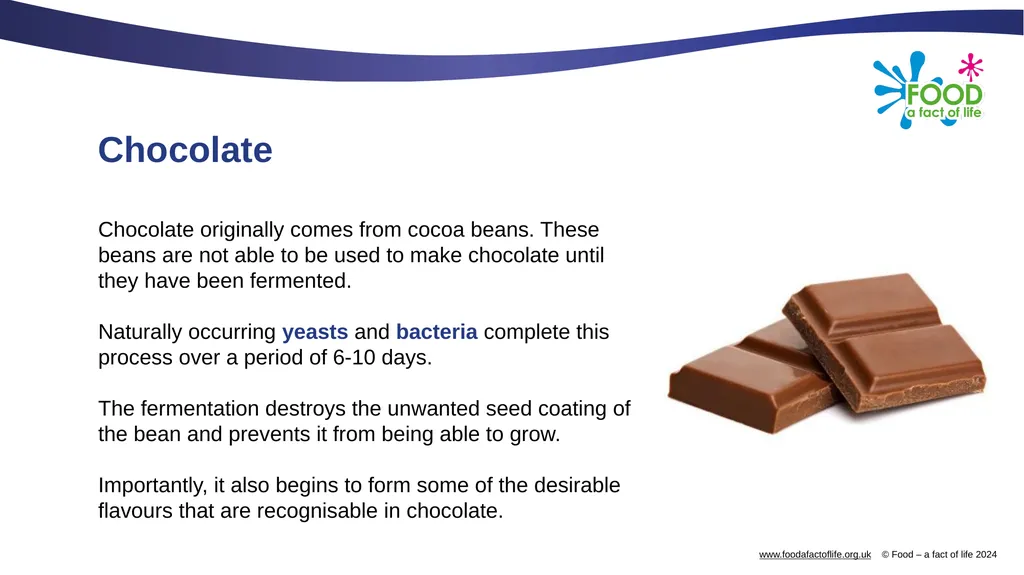 FOOD
a fact of life

Chocolate

Chocolate originally comes from cocoa beans. These beans are not able to be used to make chocolate until they have been fermented.

Naturally occurring yeasts and bacteria complete this process over a period of 6-10 days.

The fermentation destroys the unwanted seed coating of the bean and prevents it from being able to grow.

Importantly, it also begins to form some of the desirable flavours that are recognisable in chocolate.

www.foodafactoflife.org.uk © Food – a fact of life 2024